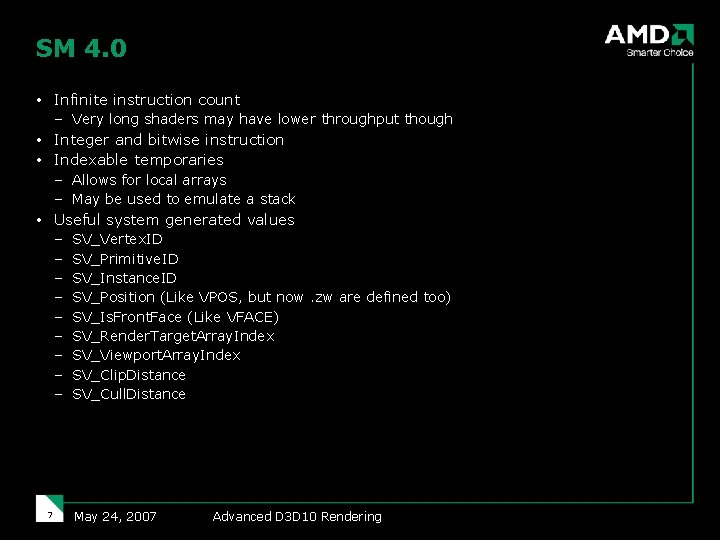 SM 4.0

AMD
Smarter Choice

• Infinite instruction count
– Very long shaders may have lower throughput though
• Integer and bitwise instruction
• Indexable temporaries
– Allows for local arrays
– May be used to emulate a stack
• Useful system generated values
– SV_VertexID
– SV_PrimitiveID
– SV_InstanceID
– SV_Position (Like VPOS, but now .zw are defined too)
– SV_IsFrontFace (Like VFACE)
– SV_RenderTargetArrayIndex
– SV_ViewportArrayIndex
– SV_ClipDistance
– SV_CullDistance

7 May 24, 2007 Advanced D3D10 Rendering